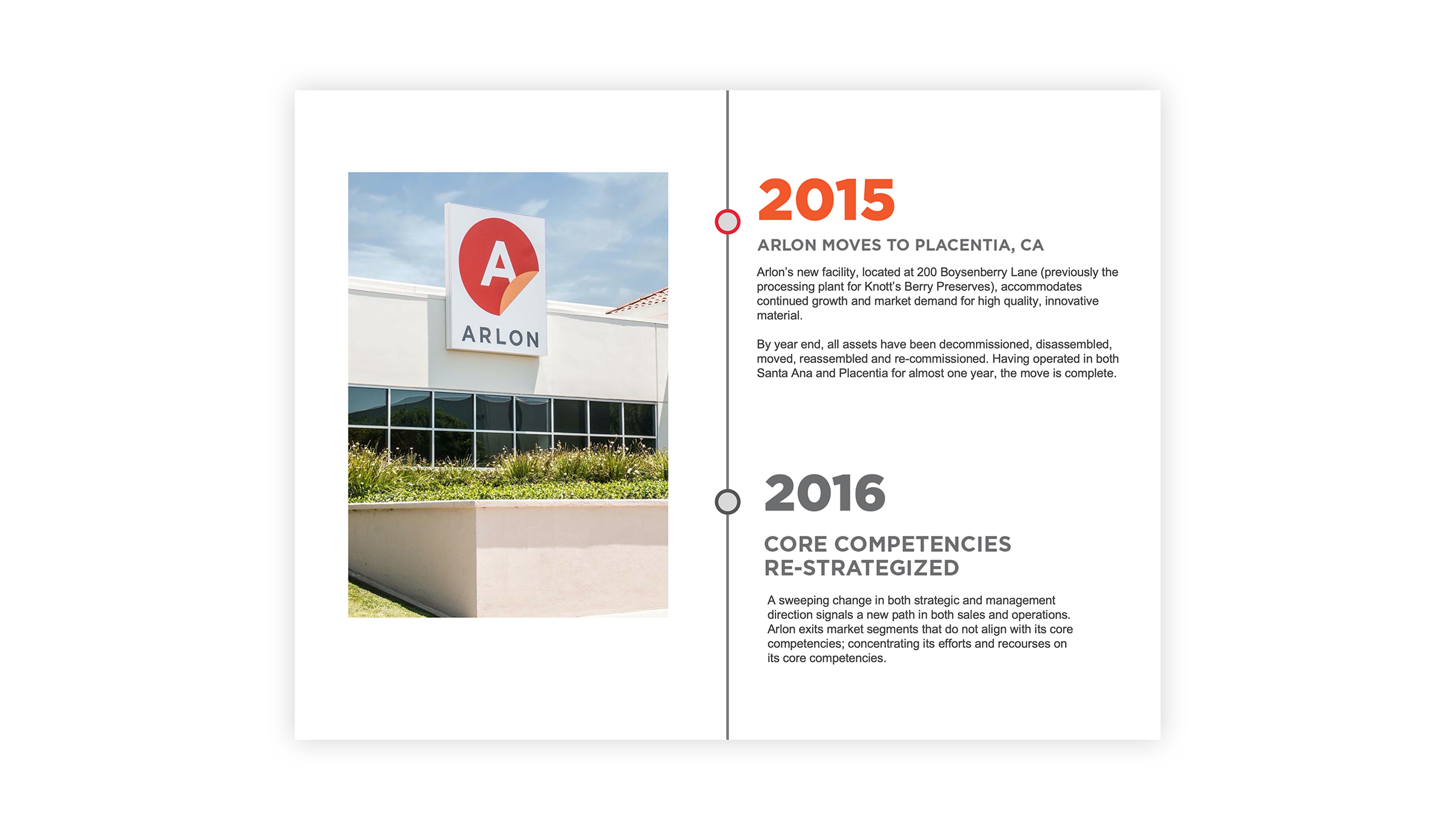 A

ARLON

2015

ARLON MOVES TO PLACENTIA, CA

Arlon's new facility, located at 200 Boysenberry Lane (previously the processing plant for Knott's Berry Preserves), accommodates continued growth and market demand for high quality, innovative material.

By year end, all assets have been decommissioned, disassembled, moved, reassembled and re-commissioned. Having operated in both Santa Ana and Placentia for almost one year, the move is complete.

2016

CORE COMPETENCIES RE-STRATEGIZED

A sweeping change in both strategic and management direction signals a new path in both sales and operations. Arlon exits market segments that do not align with its core competencies; concentrating its efforts and recourses on its core competencies.